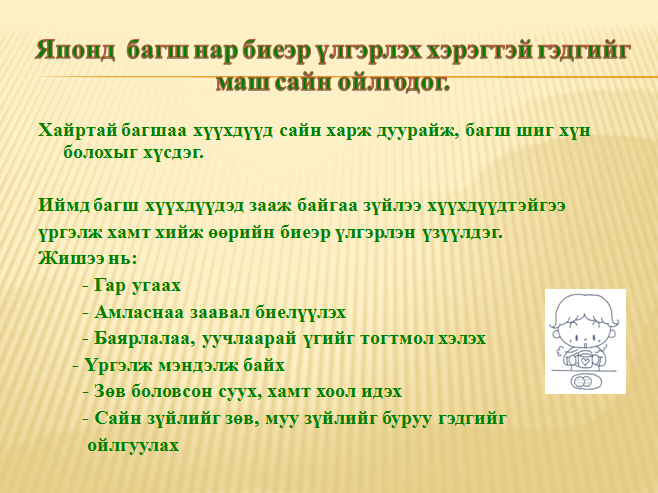 Японд багш нар биеэр үлгэрлэх хэрэгтэй гэдгийг маш сайн ойлгодог.

Хайртай багшаа хүүхдүүд сайн харж дуурайж, багш шиг хүн болохыг хүсдэг.

Иймд багш хүүхдүүдэд зааж байгаа зүйлээ хүүхдүүдтэйгээ үргэлж хамт хийж өөрийн биеэр үлгэрлэн үзүүлдэг.
Жишээ нь:
- Гар угаах
- Амласнаа заавал биелүүлэх
- Баярлалаа, уучлаарай үгийг тогтмол хэлэх
- Үргэлж мэндэлж байх
- Зөв боловсон суух, хамт хоол идэх
- Сайн зүйлийг зөв, муу зүйлийг буруу гэдгийг ойлгуулах